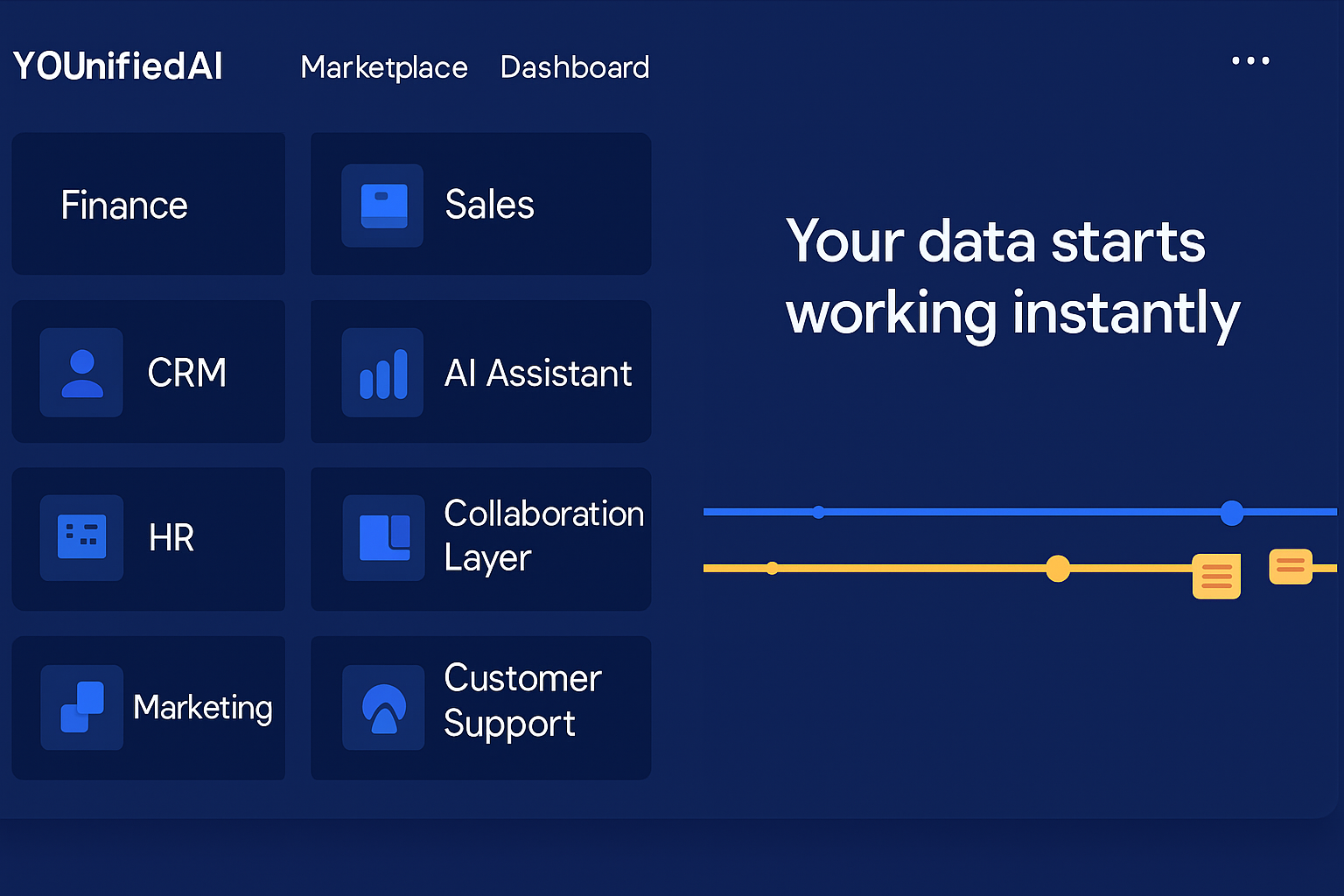 YOUnifiedAI Marketplace Dashboard

Finance

Sales

CRM

AI Assistant

HR

Collaboration Layer

Marketing

Customer Support

Your data starts working instantly